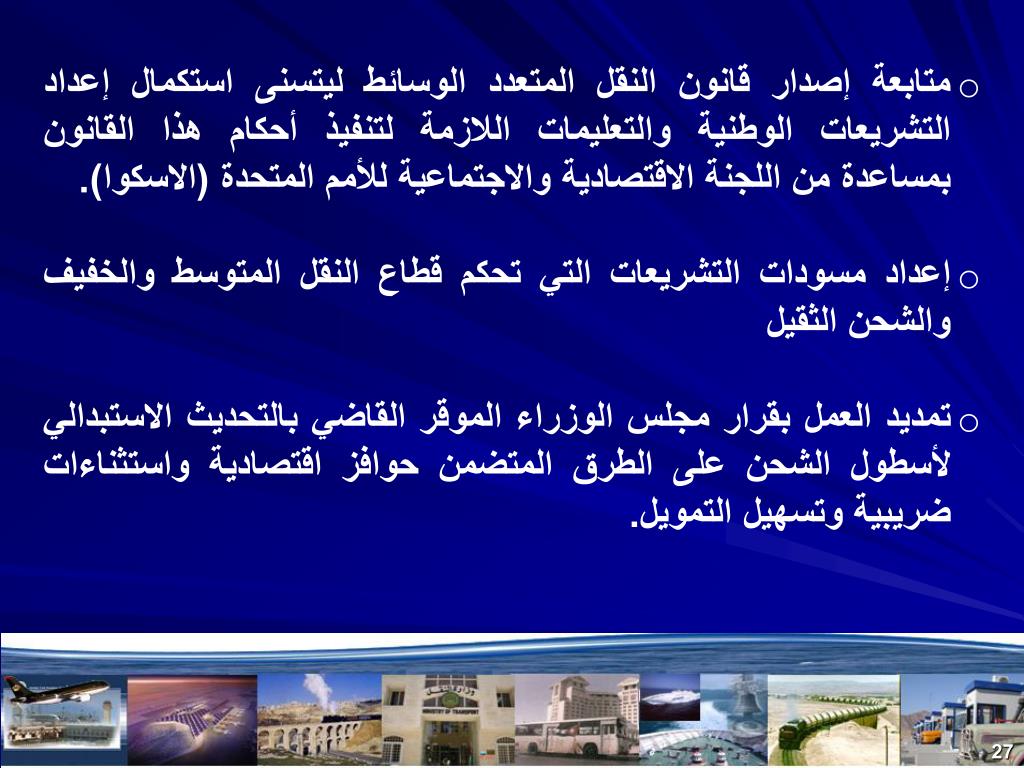 o متابعة إصدار قانون النقل المتعدد الوسائط ليتسنى استكمال إعداد التشريعات الوطنية والتعليمات اللازمة لتنفيذ أحكام هذا القانون بمساعدة من اللجنة الاقتصادية والاجتماعية للأمم المتحدة (الاسكوا).

o إعداد مسودات التشريعات التي تحكم قطاع النقل المتوسط والخفيف والشحن الثقيل

o تمديد العمل بقرار مجلس الوزراء الموقر القاضي بالتحديث الاستبدالي لأسطول الشحن على الطرق المتضمن حوافز اقتصادية واستثناءات ضريبية وتسهيل التمويل.

27